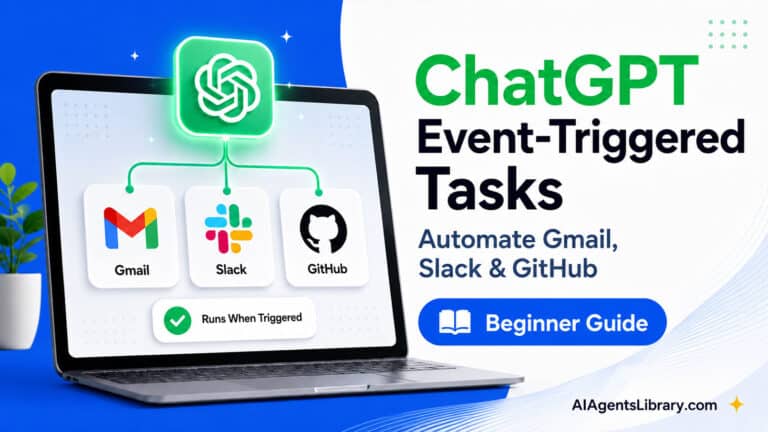 Gmail
Slack
GitHub
Runs When Triggered

ChatGPT Event-Triggered Tasks

Automate Gmail, Slack & GitHub

Beginner Guide

AIAgentsLibrary.com